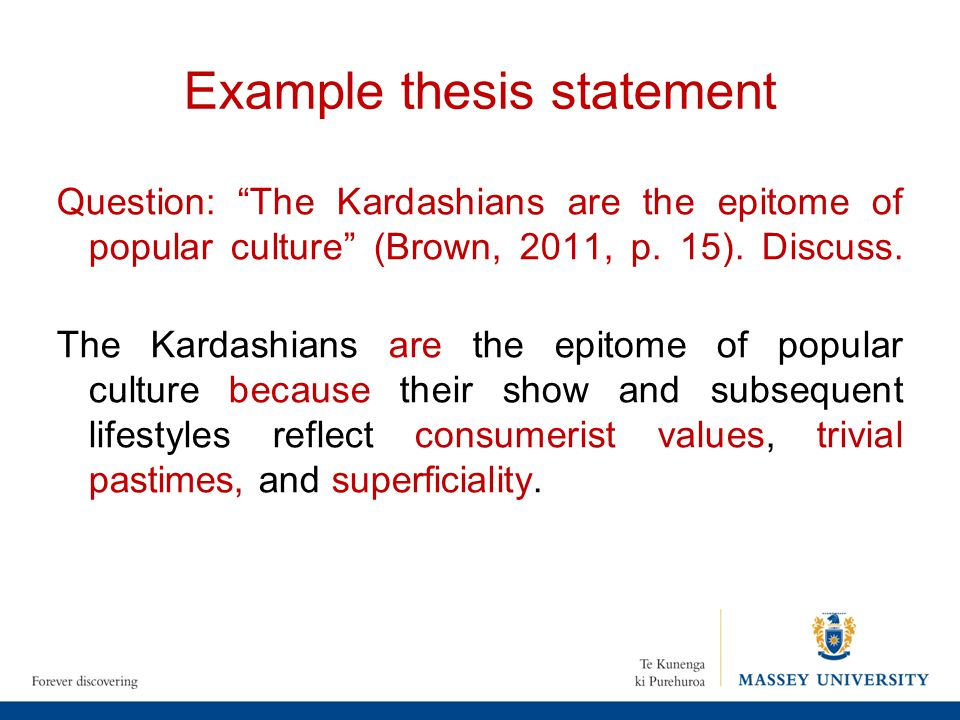 Example thesis statement

Question: “The Kardashians are the epitome of popular culture” (Brown, 2011, p. 15). Discuss.

The Kardashians are the epitome of popular culture because their show and subsequent lifestyles reflect consumerist values, trivial pastimes, and superficiality.

Forever discovering

Te Kunenga ki Purehuroa

MASSEY UNIVERSITY